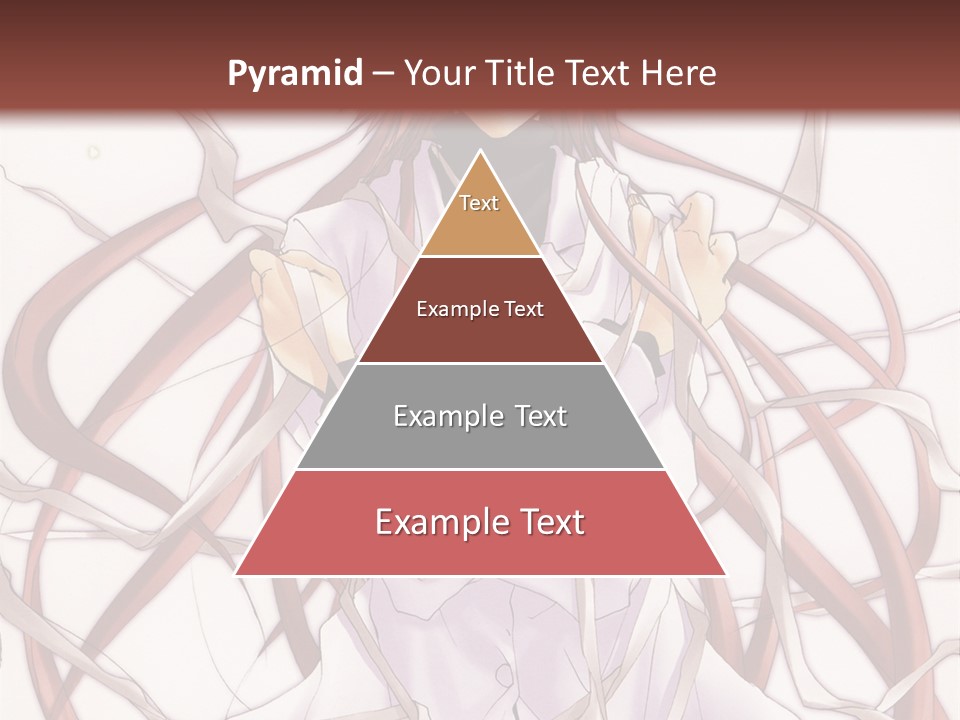 Pyramid – Your Title Text Here

Text

Example Text

Example Text

Example Text